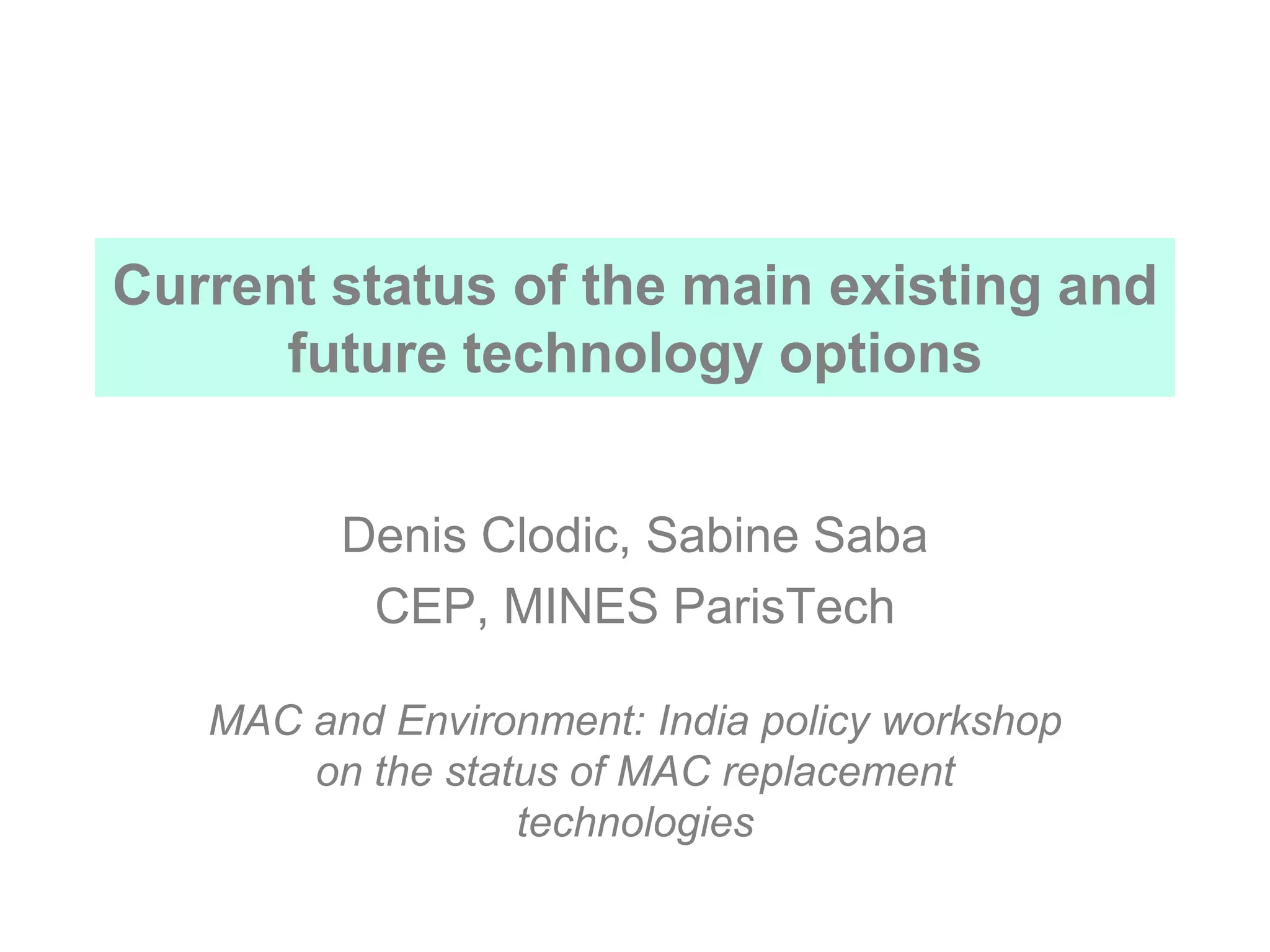 Current status of the main existing and future technology options

Denis Clodic, Sabine Saba

CEP, MINES ParisTech

MAC and Environment: India policy workshop on the status of MAC replacement technologies